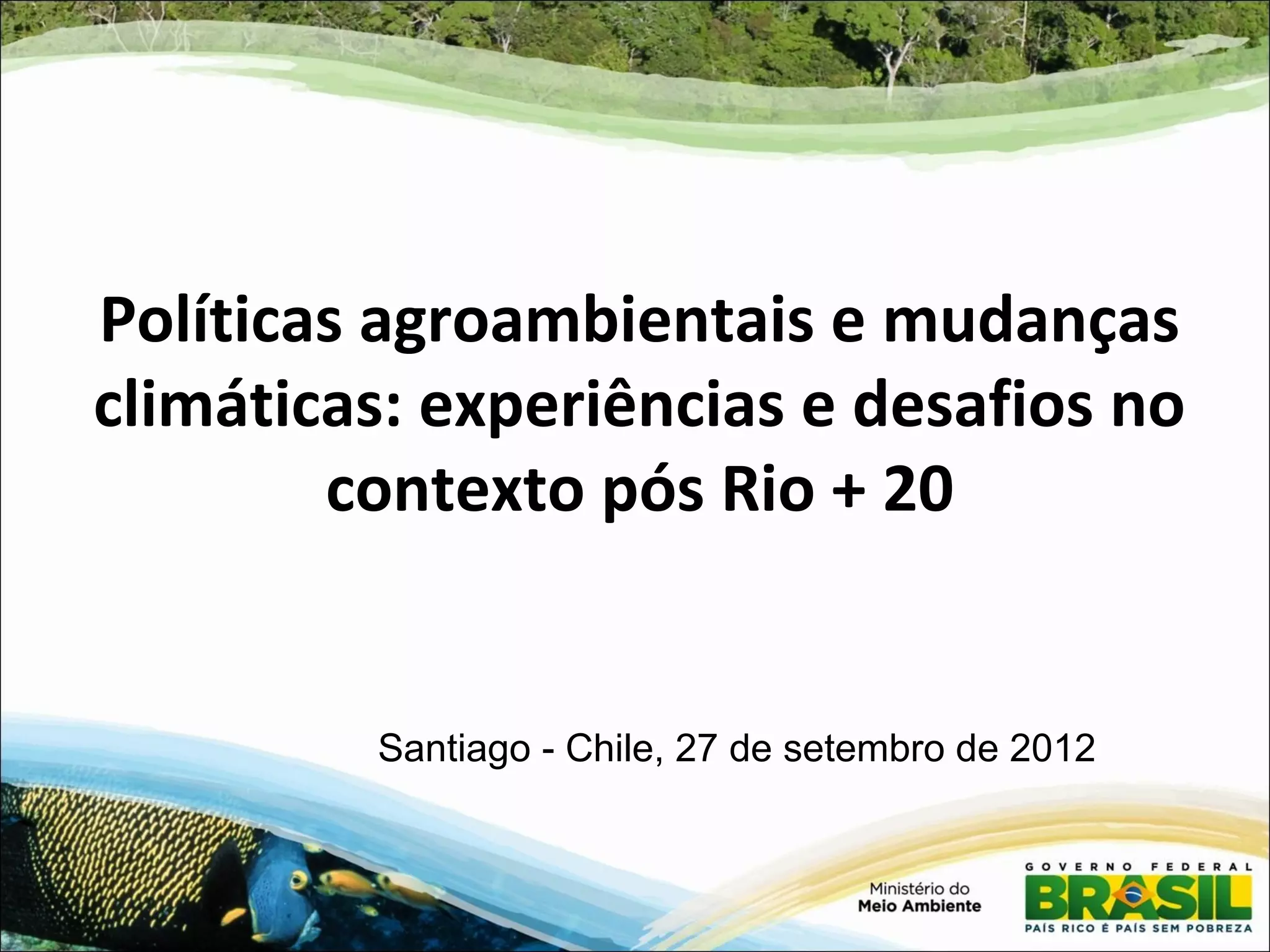 Políticas agroambientais e mudanças climáticas: experiências e desafios no contexto pós Rio + 20

Santiago - Chile, 27 de setembro de 2012

Ministério do Meio Ambiente

GOVERNO FEDERAL
BRASIL
PAÍS RICO É PAÍS SEM POBREZA